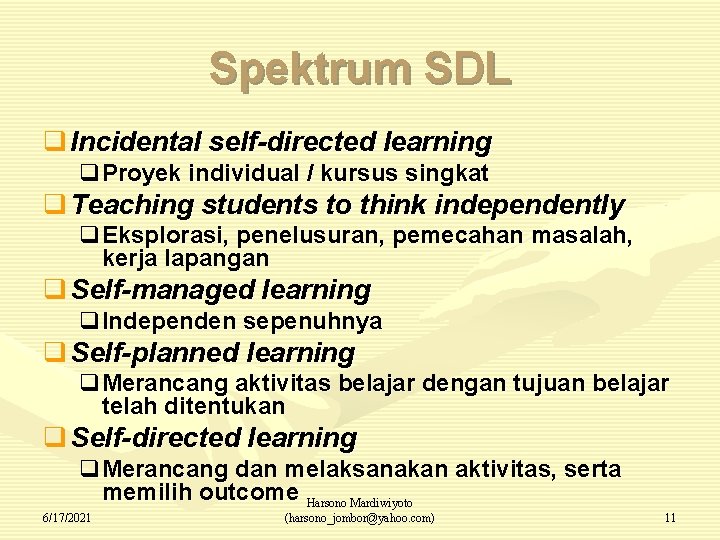 Spektrum SDL

❑ Incidental self-directed learning
❑ Proyek individual / kursus singkat
❑ Teaching students to think independently
❑ Eksplorasi, penelusuran, pemecahan masalah, kerja lapangan
❑ Self-managed learning
❑ Independen sepenuhnya
❑ Self-planned learning
❑ Merancang aktivitas belajar dengan tujuan belajar telah ditentukan
❑ Self-directed learning
❑ Merancang dan melaksanakan aktivitas, serta memilih outcome

6/17/2021

Harsono Mardiwiyoto (harsono_jombor@yahoo.com)

11